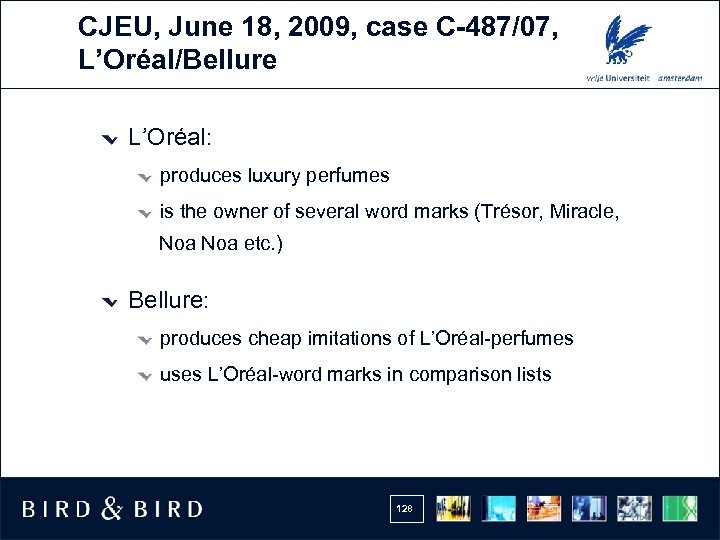 CJEU, June 18, 2009, case C-487/07, L'Oréal/Bellure

vrije Universiteit amsterdam

L'Oréal:

produces luxury perfumes

is the owner of several word marks (Trésor, Miracle, Noa Noa etc.)

Bellure:

produces cheap imitations of L'Oréal-perfumes

uses L'Oréal-word marks in comparison lists

BIRD & BIRD

128